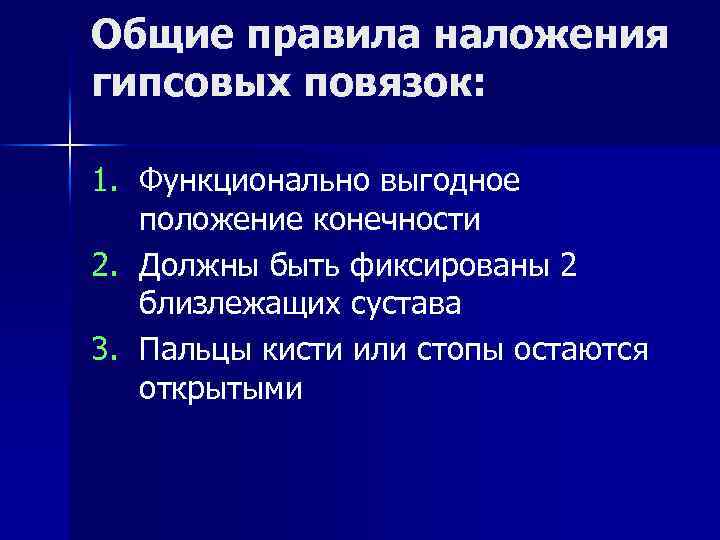 Общие правила наложения гипсовых повязок:

1. Функционально выгодное положение конечности
2. Должны быть фиксированы 2 близлежащих сустава
3. Пальцы кисти или стопы остаются открытыми